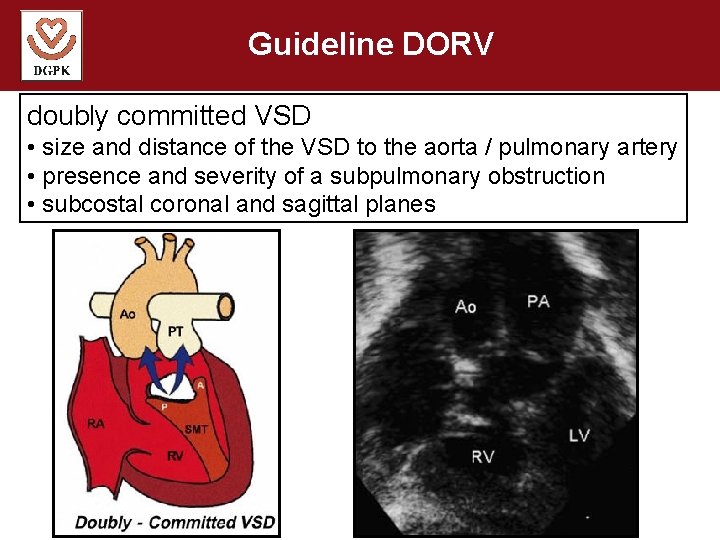 DGPK

Guideline DORV

doubly committed VSD
• size and distance of the VSD to the aorta / pulmonary artery
• presence and severity of a subpulmonary obstruction
• subcostal coronal and sagittal planes

Ao
PT
A
P
RA
SMT
RV
Doubly - Committed VSD

Ao
PA
LV
RV